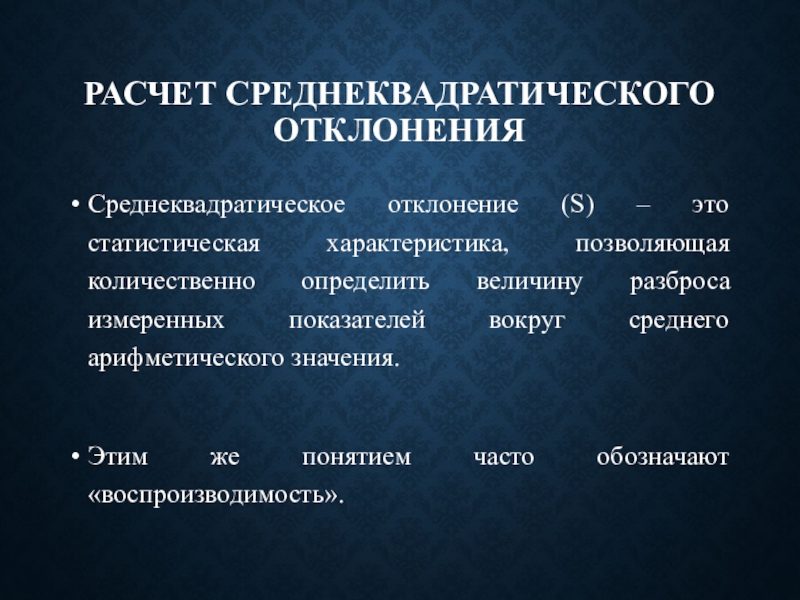 РАСЧЕТ СРЕДНЕКВАДРАТИЧЕСКОГО ОТКЛОНЕНИЯ

• Среднеквадратическое отклонение (S) – это статистическая характеристика, позволяющая количественно определить величину разброса измеренных показателей вокруг среднего арифметического значения.

• Этим же понятием часто обозначают «воспроизводимость».